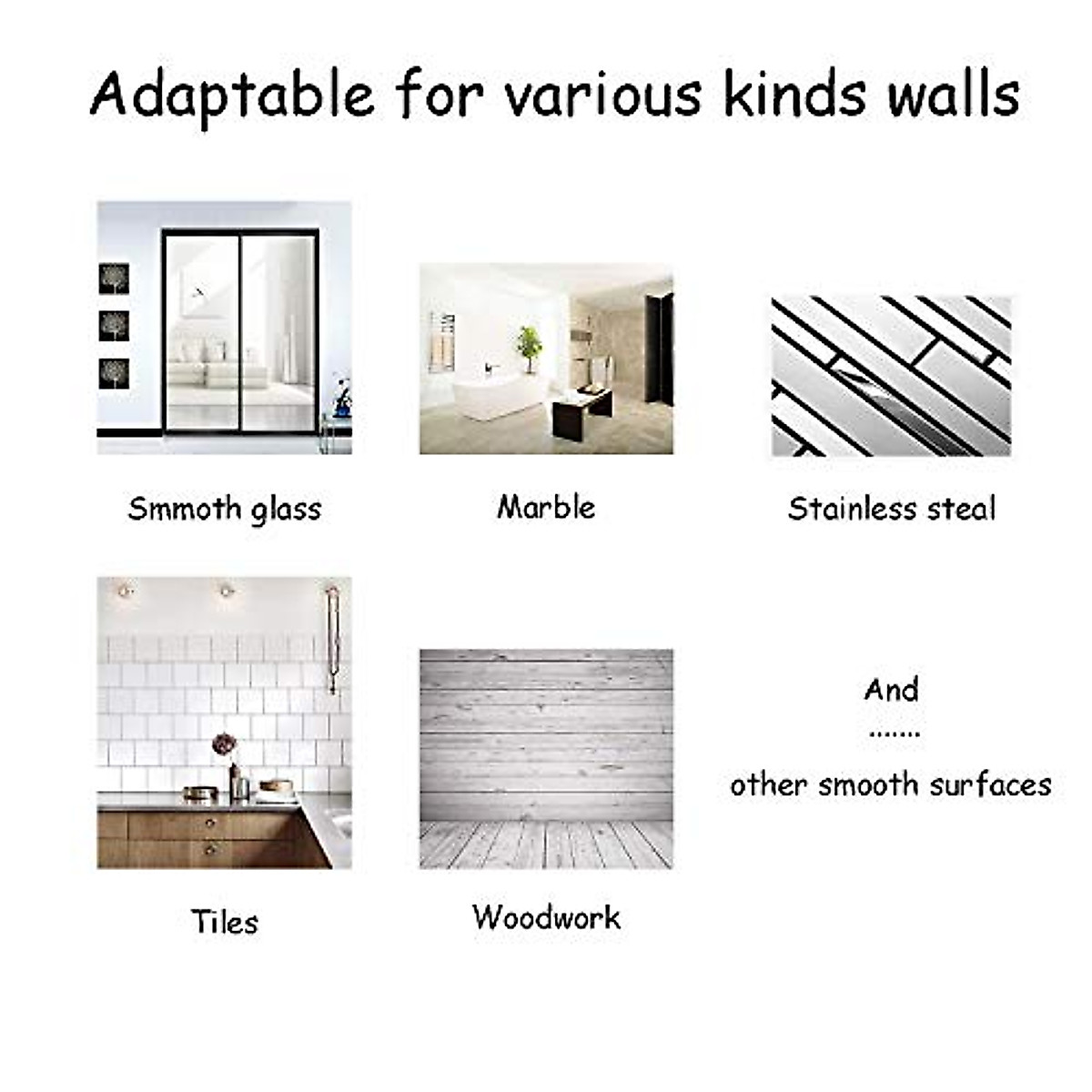 Adaptable for various kinds walls

Smmoth glass

Marble

Stainless steal

Tiles

Woodwork

And
.......
other smooth surfaces